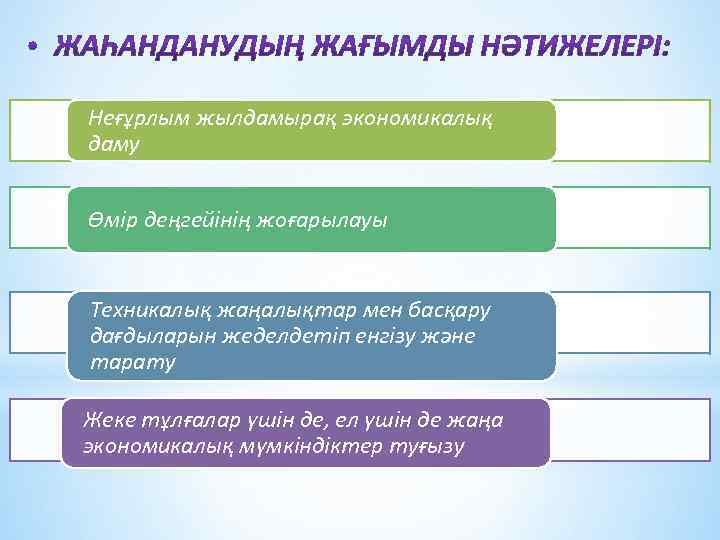 • ЖАҺАНДАНУДЫҢ ЖАҒЫМДЫ НӘТИЖЕЛЕРІ:

Неғұрлым жылдамырақ экономикалық даму

Өмір деңгейінің жоғарылауы

Техникалық жаңалықтар мен басқару дағдыларын жеделдетіп енгізу және тарату

Жеке тұлғалар үшін де, ел үшін де жаңа экономикалық мүмкіндіктер туғызу